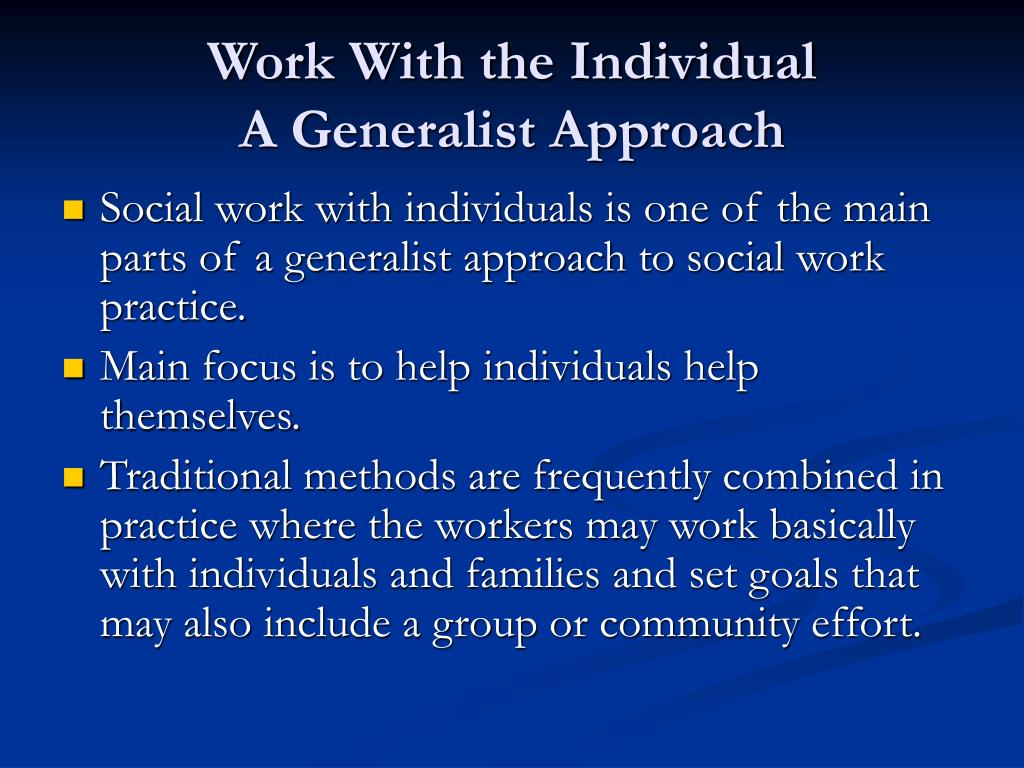 Work With the Individual
A Generalist Approach

- Social work with individuals is one of the main parts of a generalist approach to social work practice.
- Main focus is to help individuals help themselves.
- Traditional methods are frequently combined in practice where the workers may work basically with individuals and families and set goals that may also include a group or community effort.